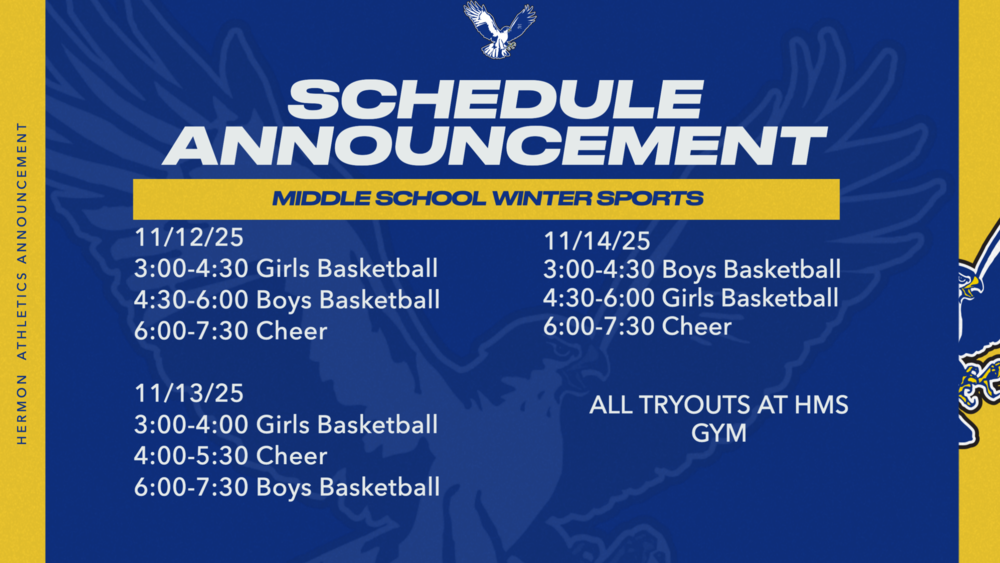 HERMON ATHLETICS ANNOUNCEMENT

SCHEDULE ANNOUNCEMENT

MIDDLE SCHOOL WINTER SPORTS

11/12/25
3:00-4:30 Girls Basketball
4:30-6:00 Boys Basketball
6:00-7:30 Cheer

11/13/25
3:00-4:00 Girls Basketball
4:00-5:30 Cheer
6:00-7:30 Boys Basketball

11/14/25
3:00-4:30 Boys Basketball
4:30-6:00 Girls Basketball
6:00-7:30 Cheer

ALL TRYOUTS AT HMS GYM